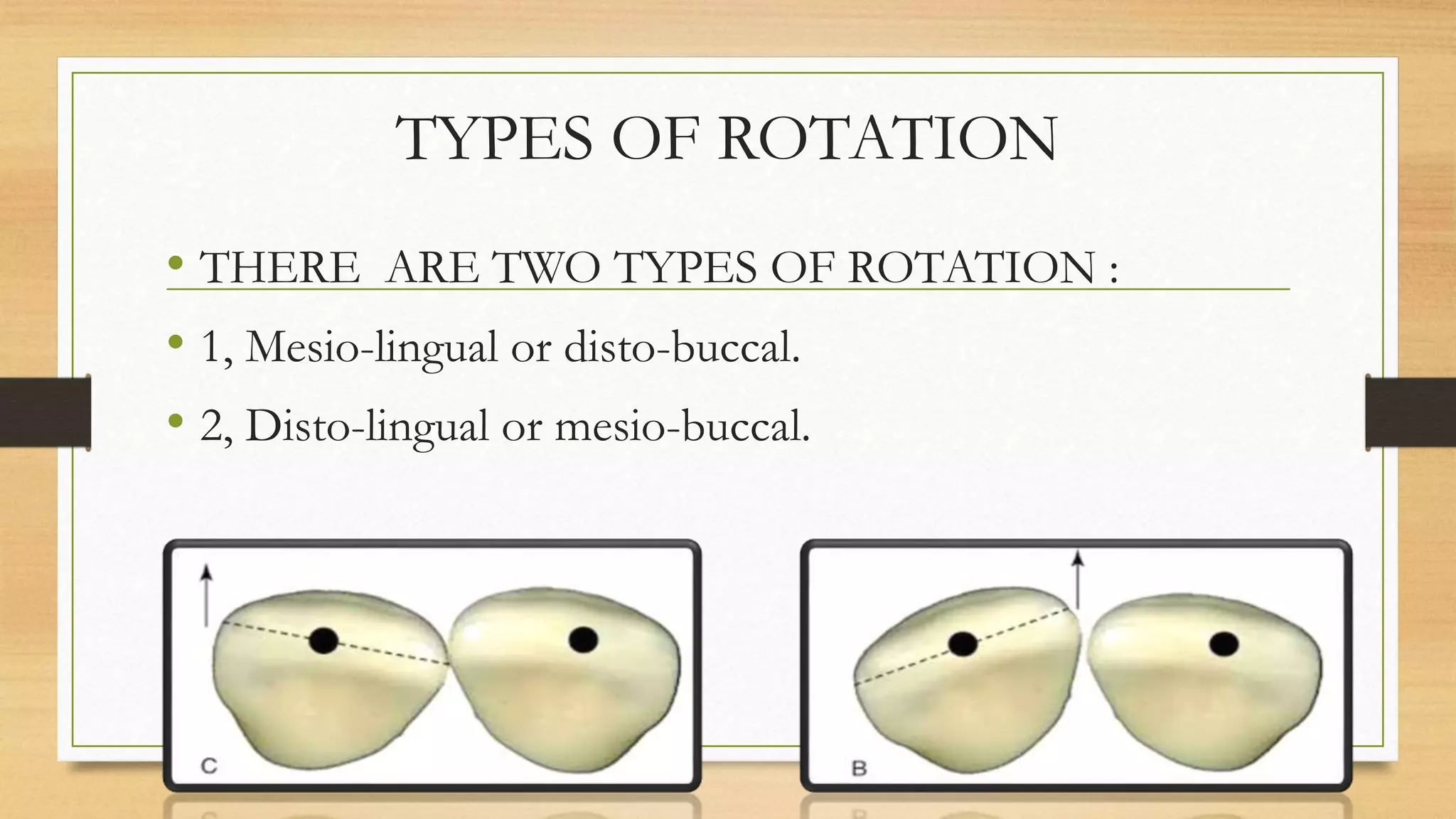 TYPES OF ROTATION

• THERE ARE TWO TYPES OF ROTATION :

• 1, Mesio-lingual or disto-buccal.

• 2, Disto-lingual or mesio-buccal.

C

B